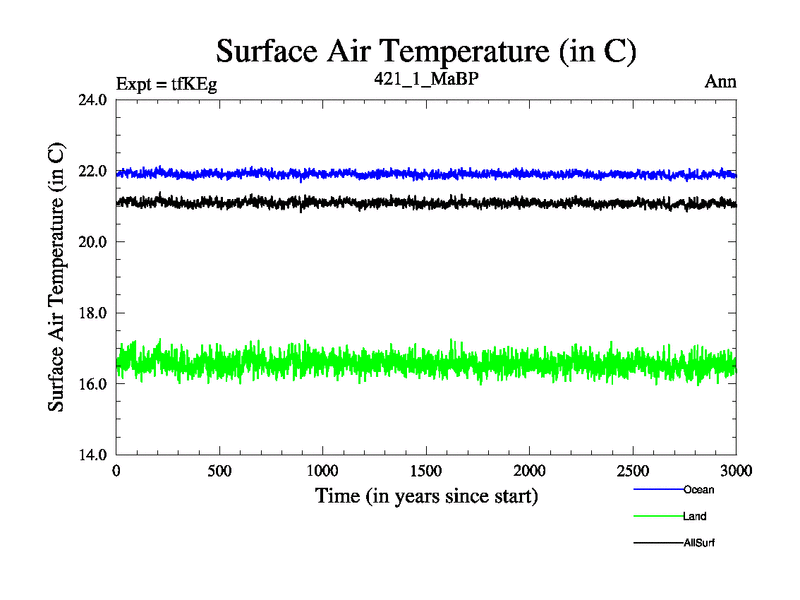 Surface Air Temperature (in C)

Expt = tfKEg

421_1_MaBP

Ann

Surface Air Temperature (in C)

24.0
22.0
20.0
18.0
16.0
14.0

0
500
1000
1500
2000
2500
3000

Time (in years since start)

Ocean
Land
AllSurf